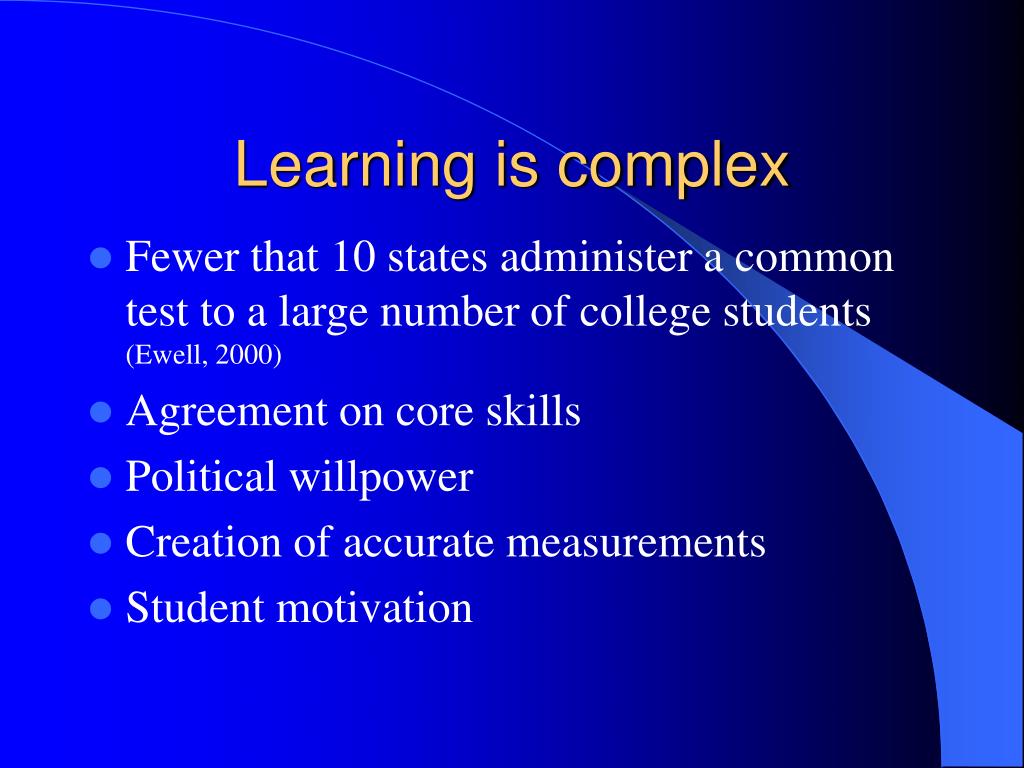 Learning is complex

- Fewer that 10 states administer a common test to a large number of college students (Ewell, 2000)
- Agreement on core skills
- Political willpower
- Creation of accurate measurements
- Student motivation